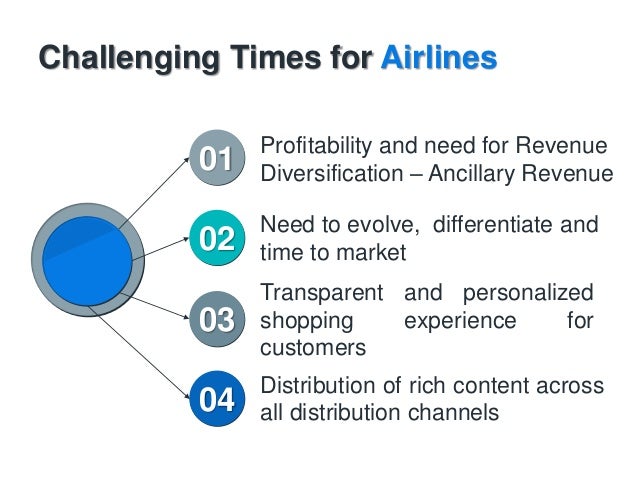 Challenging Times for Airlines

01 Profitability and need for Revenue Diversification – Ancillary Revenue

02 Need to evolve, differentiate and time to market

03 Transparent and personalized shopping experience for customers

04 Distribution of rich content across all distribution channels